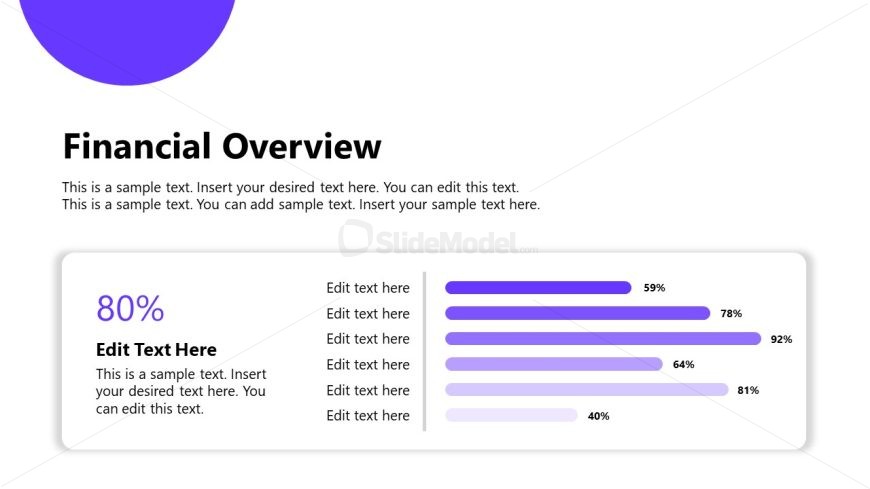 Financial Overview

This is a sample text. Insert your desired text here. You can edit this text. This is a sample text. You can add sample text. Insert your sample text here.

SlideModel.com

80%

Edit Text Here

This is a sample text. Insert your desired text here. You can edit this text.

Edit text here 59%
Edit text here 78%
Edit text here 92%
Edit text here 64%
Edit text here 81%
Edit text here 40%